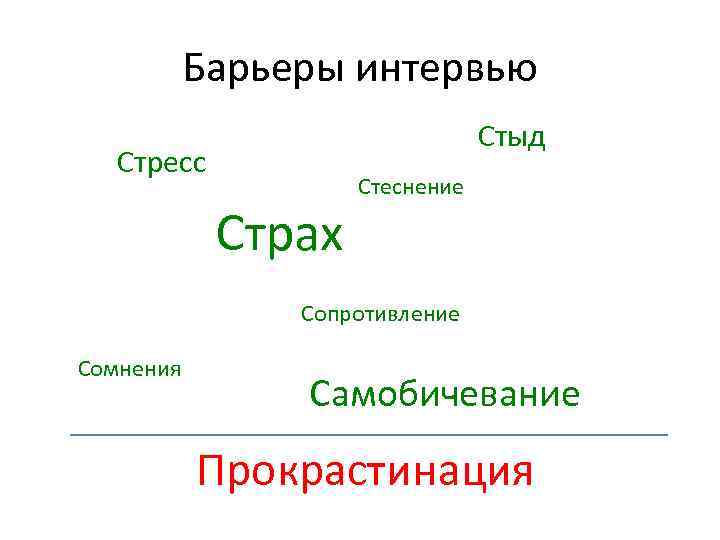 Барьеры интервью

Стыд

Стресс

Стеснение

Страх

Сопротивление

Сомнения

Самобичевание

Прокрастинация